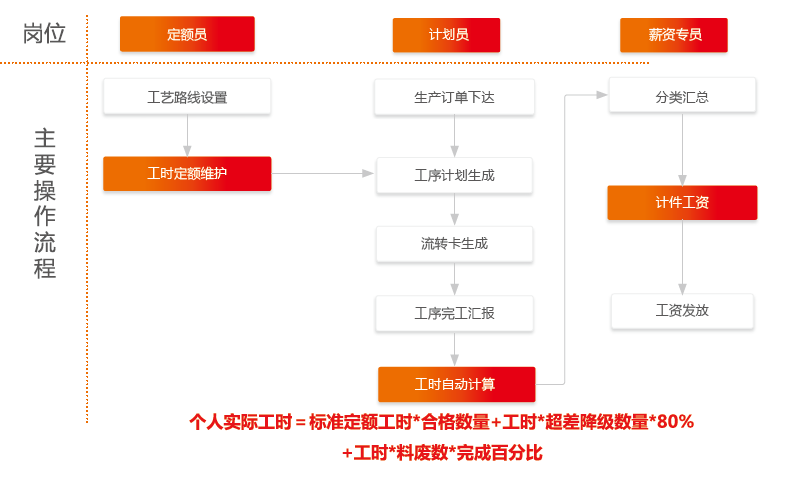 岗位

定额员

计划员

薪资专员

主要操作流程

工艺路线设置

工时定额维护

生产订单下达

工序计划生成

流转卡生成

工序完工汇报

工时自动计算

分类汇总

计件工资

工资发放

个人实际工时 = 标准定额工时*合格数量+工时*超差降级数量*80%

+工时*料废数*完成百分比